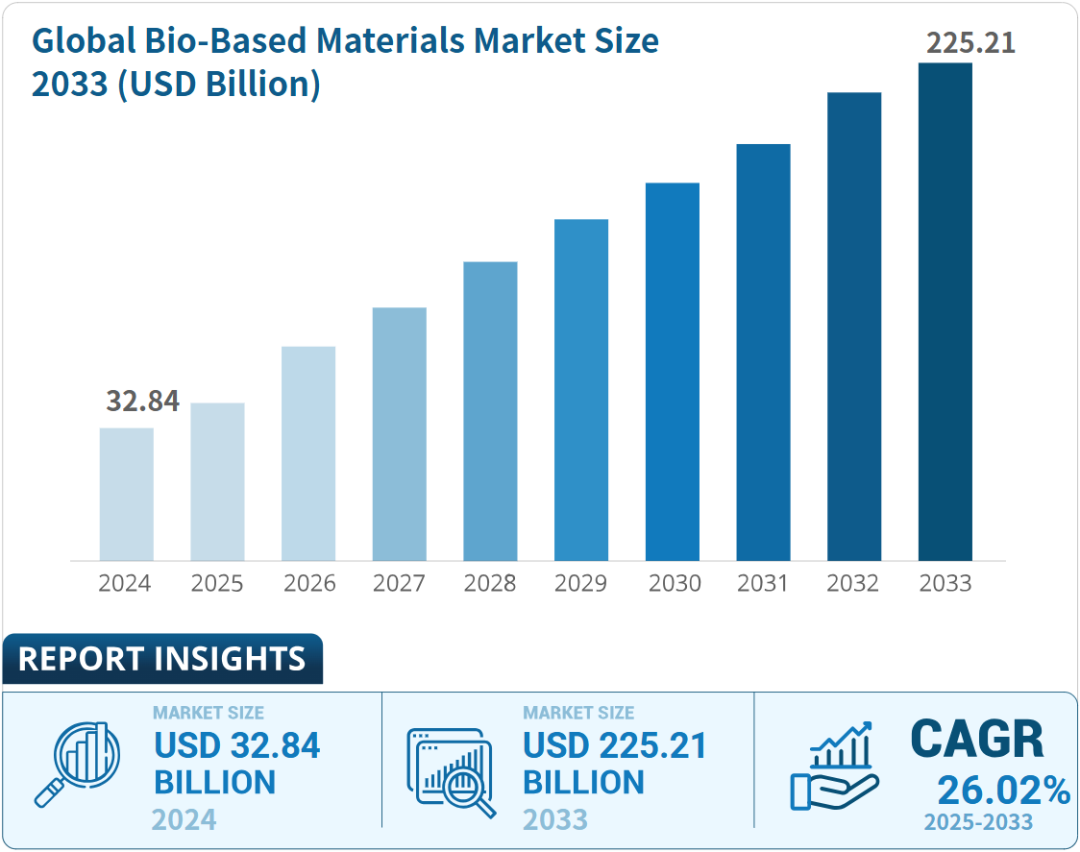 Global Bio-Based Materials Market Size 2033 (USD Billion)

32.84

225.21

2024 2025 2026 2027 2028 2029 2030 2031 2032 2033

REPORT INSIGHTS

MARKET SIZE
USD 32.84 BILLION
2024

MARKET SIZE
USD 225.21 BILLION
2033

CAGR
26.02%
2025-2033